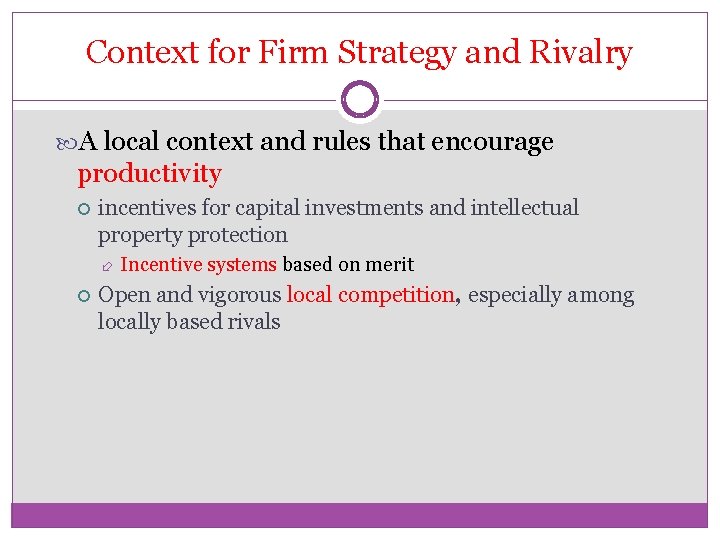 Context for Firm Strategy and Rivalry

A local context and rules that encourage productivity

incentives for capital investments and intellectual property protection

Incentive systems based on merit

Open and vigorous local competition, especially among locally based rivals